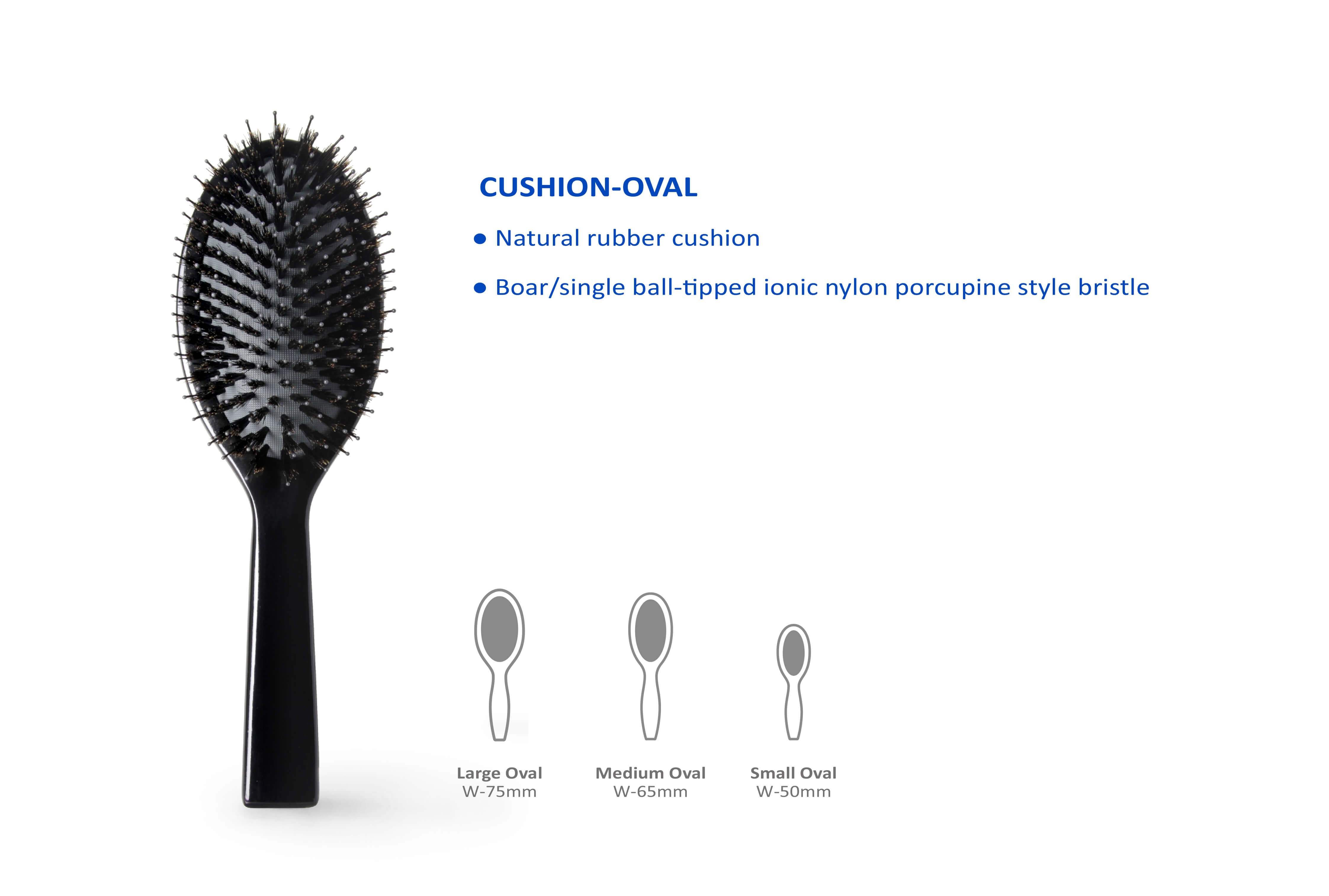 CUSHION-OVAL

● Natural rubber cushion

● Boar/single ball-tipped ionic nylon porcupine style bristle

Large Oval
W-75mm

Medium Oval
W-65mm

Small Oval
W-50mm